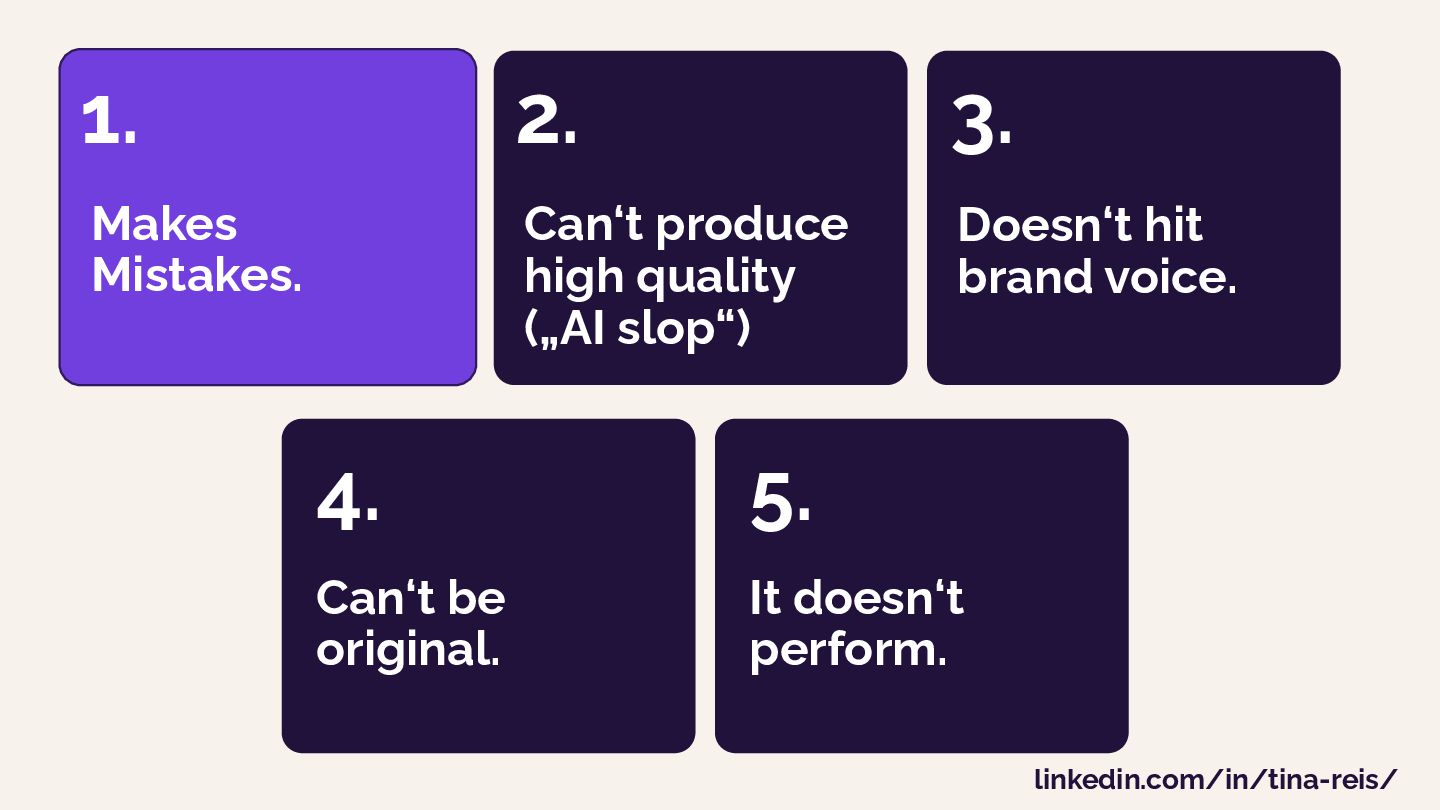 1.

Makes Mistakes.

2.

Can‘t produce high quality („AI slop“)

3.

Doesn‘t hit brand voice.

4.

Can‘t be original.

5.

It doesn‘t perform.

linkedin.com/in/tina-reis/